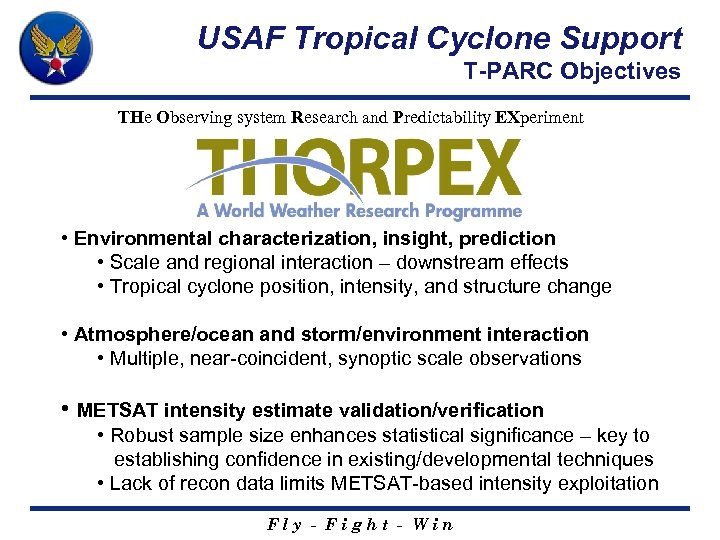 USAF Tropical Cyclone Support
T-PARC Objectives

THe Observing system Research and Predictability EXperiment

THORPEX
A World Weather Research Programme

• Environmental characterization, insight, prediction
• Scale and regional interaction – downstream effects
• Tropical cyclone position, intensity, and structure change

• Atmosphere/ocean and storm/environment interaction
• Multiple, near-coincident, synoptic scale observations

• METSAT intensity estimate validation/verification
• Robust sample size enhances statistical significance – key to establishing confidence in existing/developmental techniques
• Lack of recon data limits METSAT-based intensity exploitation

Fly - Fight - Win